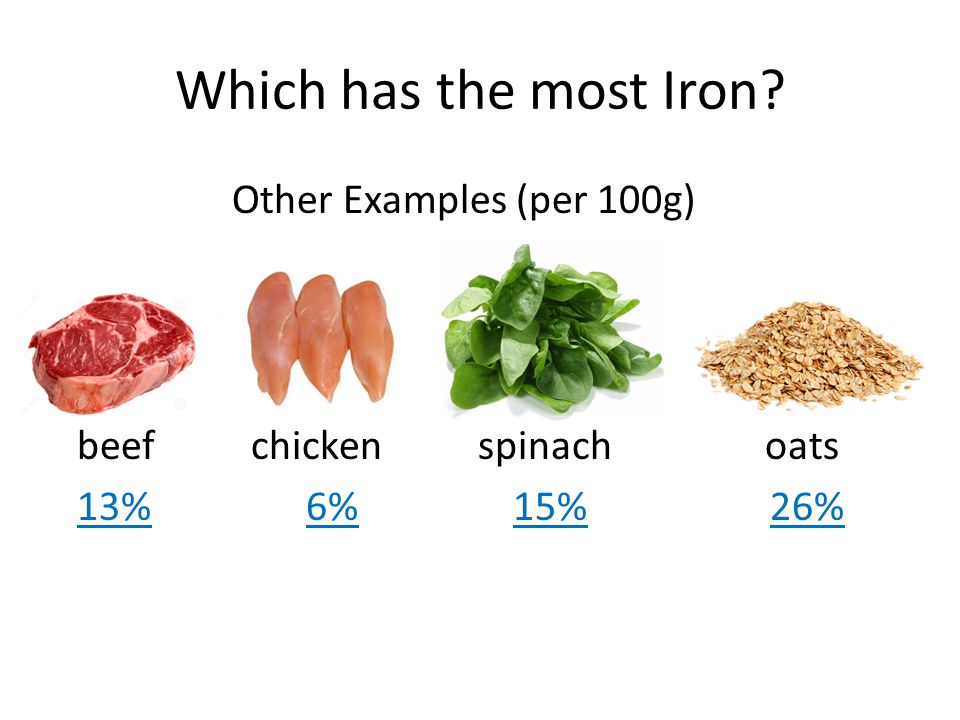 Which has the most Iron?

Other Examples (per 100g)

beef
13%

chicken
6%

spinach
15%

oats
26%